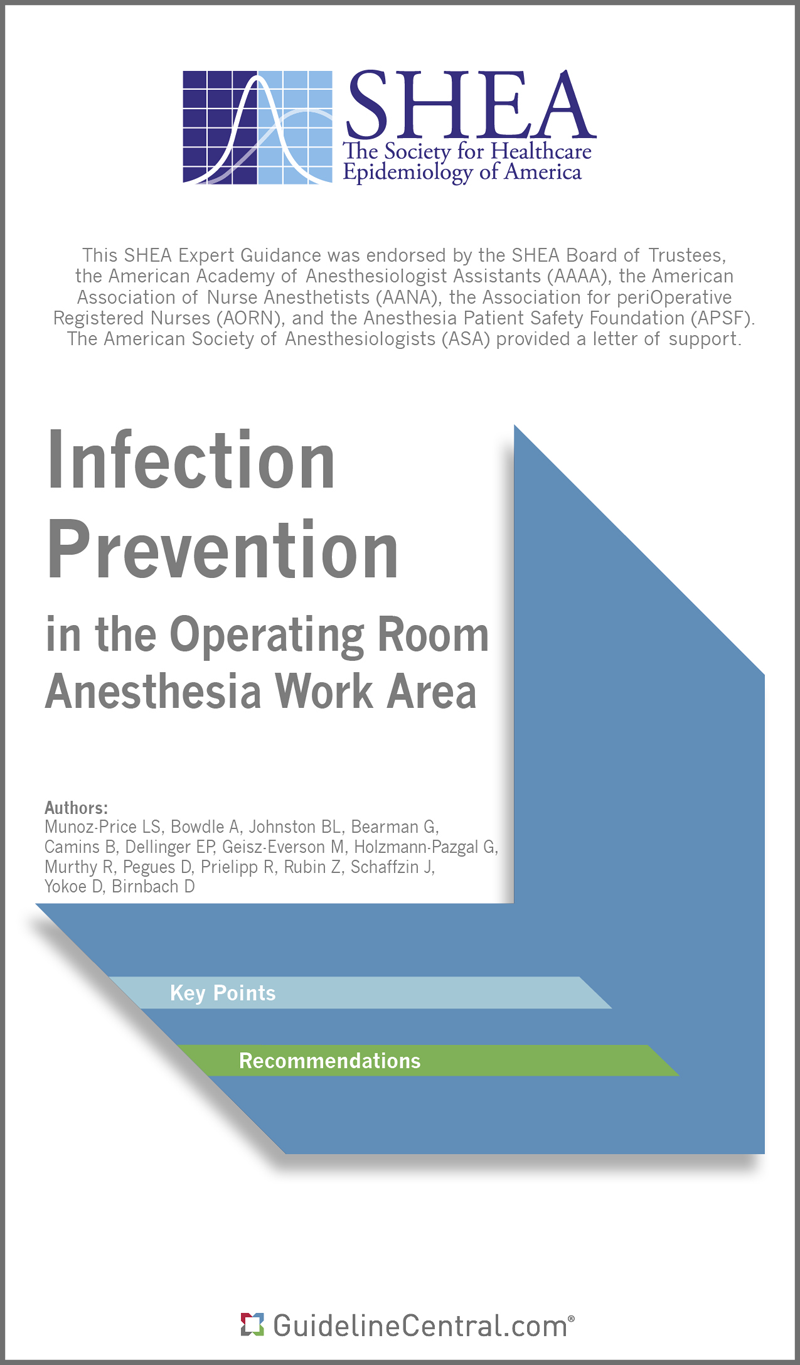 SHEA
The Society for Healthcare Epidemiology of America

This SHEA Expert Guidance was endorsed by the SHEA Board of Trustees, the American Academy of Anesthesiologist Assistants (AAAA), the American Association of Nurse Anesthetists (AANA), the Association for periOperative Registered Nurses (AORN), and the Anesthesia Patient Safety Foundation (APSF). The American Society of Anesthesiologists (ASA) provided a letter of support.

Infection Prevention

in the Operating Room Anesthesia Work Area

Authors:
Munoz-Price LS, Bowdle A, Johnston BL, Bearman G, Camins B, Dellinger EP, Geisz-Everson M, Holzmann-Pazgal G, Murthy R, Pegues D, Prielipp R, Rubin Z, Schaffzin J, Yokoe D, Birnbach D

Key Points

Recommendations

GuidelineCentral.com®